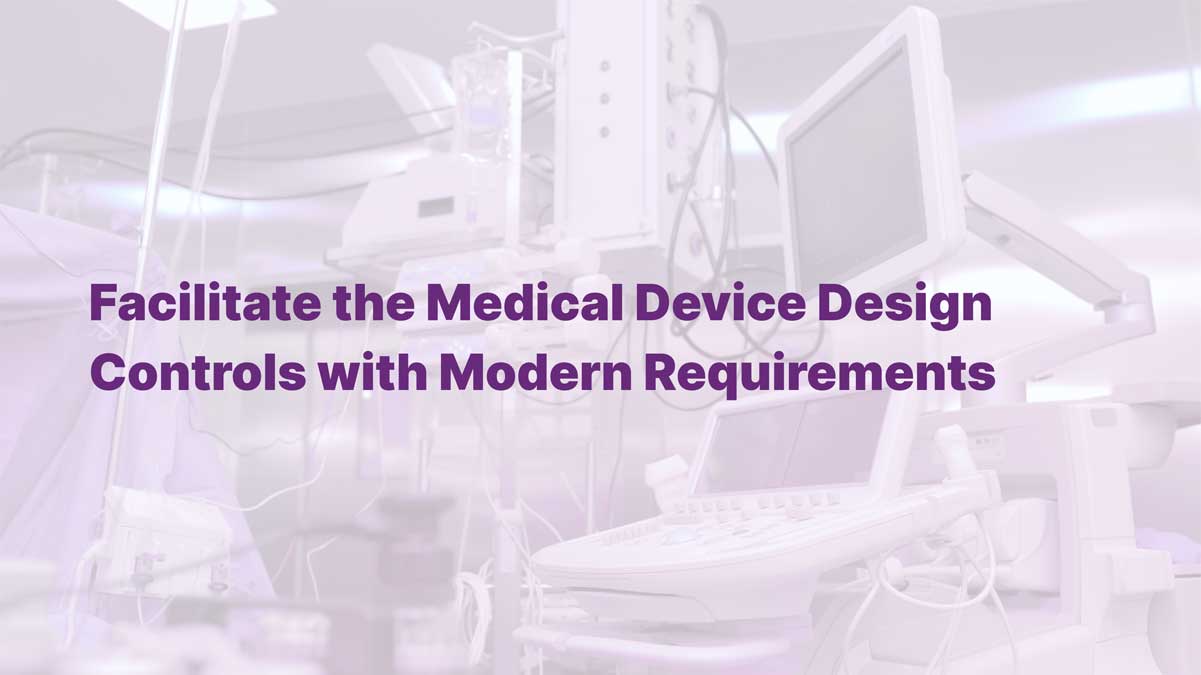 Facilitate the Medical Device Design Controls with Modern Requirements